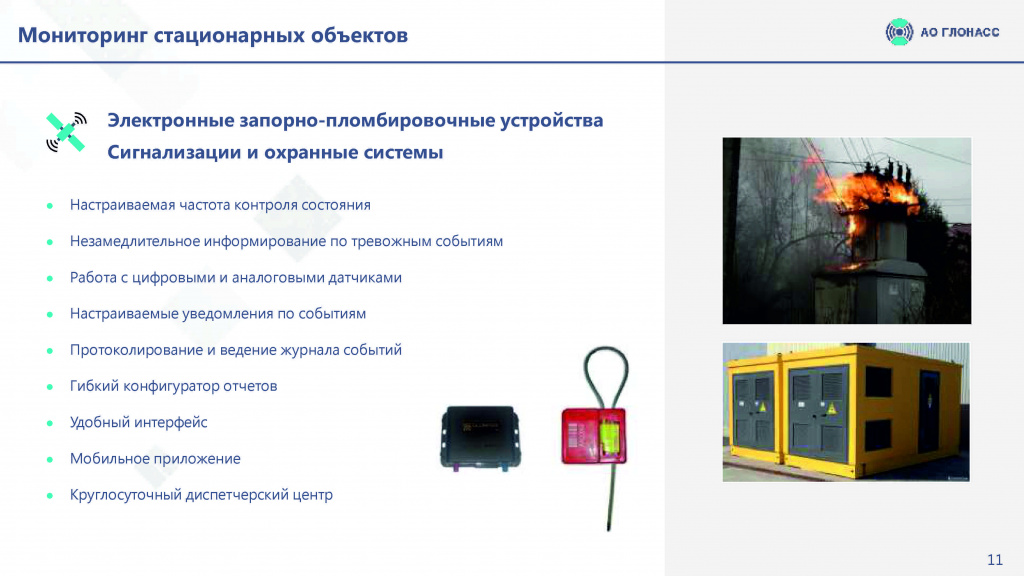 Мониторинг стационарных объектов

АО ГЛОНАСС

Электронные запорно-пломбировочные устройства
Сигнализации и охранные системы

- Настраиваемая частота контроля состояния
- Незамедлительное информирование по тревожным событиям
- Работа с цифровыми и аналоговыми датчиками
- Настраиваемые уведомления по событиям
- Протоколирование и ведение журнала событий
- Гибкий конфигуратор отчетов
- Удобный интерфейс
- Мобильное приложение
- Круглосуточный диспетчерский центр

11